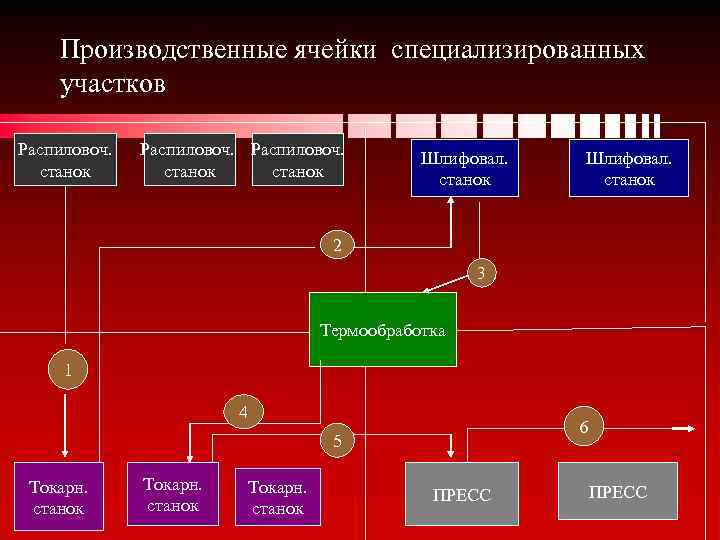 Производственные ячейки специализированных участков

Распиловоч. станок

Распиловоч. станок

Распиловоч. станок

Шлифовал. станок

Шлифовал. станок

2

3

Термообработка

1

4

5

6

Токарн. станок

Токарн. станок

Токарн. станок

ПРЕСС

ПРЕСС